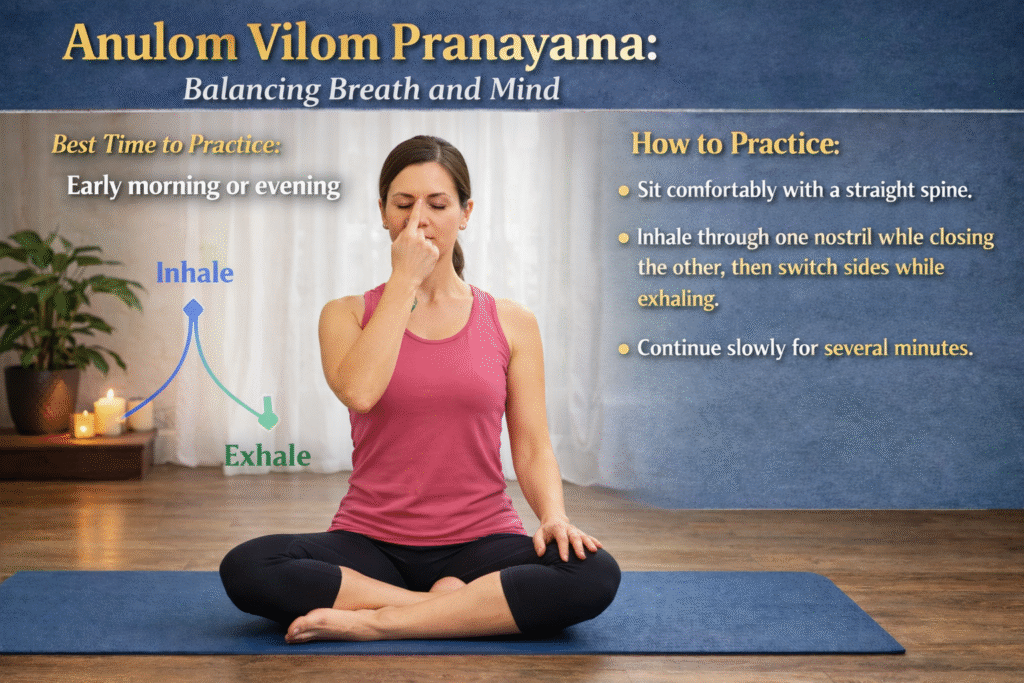 Anulom Vilom Pranayama:
Balancing Breath and Mind

Best Time to Practice:
Early morning or evening

Inhale

Exhale

How to Practice:

• Sit comfortably with a straight spine.

• Inhale through one nostril whle closing the other, then switch sides while exhaling.

• Continue slowly for several minutes.